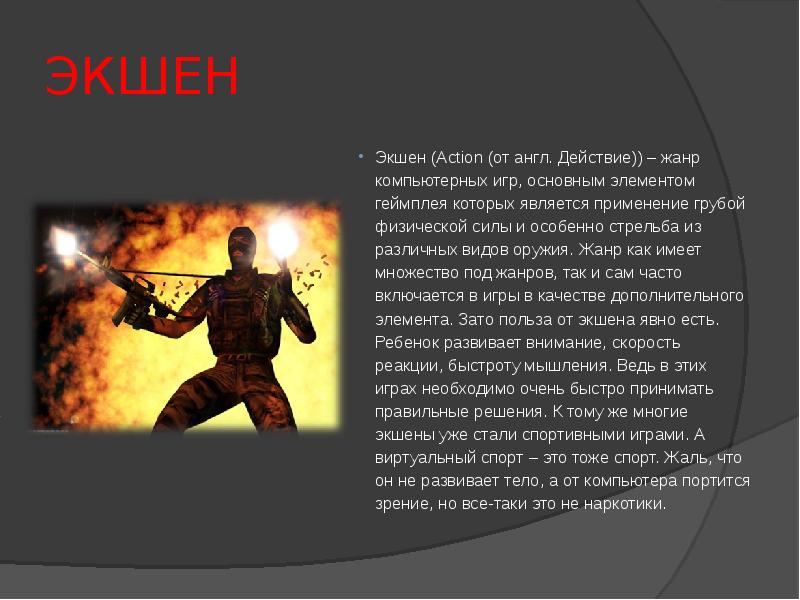 ЭКШЕН

Экшен (Action (от англ. Действие)) – жанр компьютерных игр, основным элементом геймплея которых является применение грубой физической силы и особенно стрельба из различных видов оружия. Жанр как имеет множество под жанров, так и сам часто включается в игры в качестве дополнительного элемента. Зато польза от экшена явно есть. Ребенок развивает внимание, скорость реакции, быстроту мышления. Ведь в этих играх необходимо очень быстро принимать правильные решения. К тому же многие экшены уже стали спортивными играми. А виртуальный спорт – это тоже спорт. Жаль, что он не развивает тело, а от компьютера портится зрение, но все-таки это не наркотики.